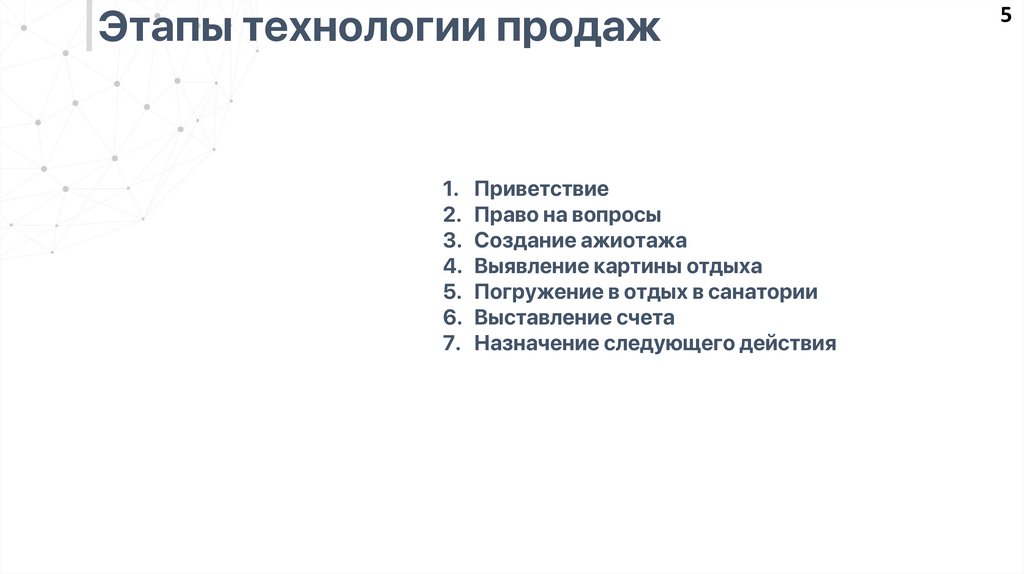 Этапы технологии продаж

5

1. Приветствие
2. Право на вопросы
3. Создание ажиотажа
4. Выявление картины отдыха
5. Погружение в отдых в санатории
6. Выставление счета
7. Назначение следующего действия